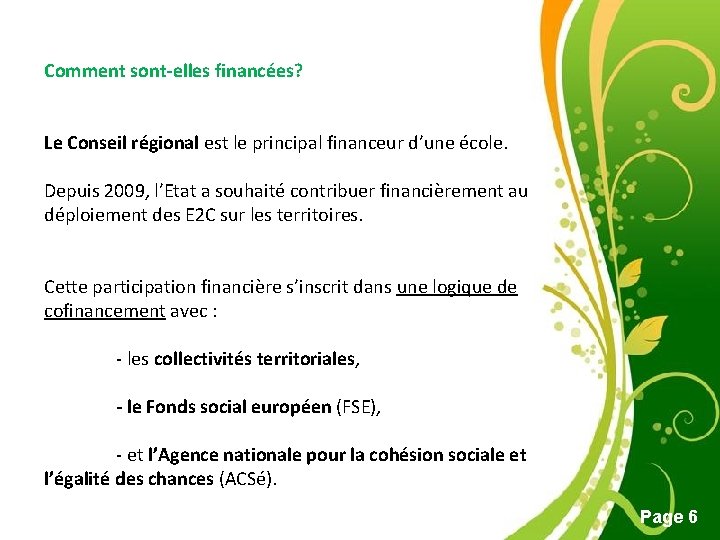 Comment sont-elles financées?

Le Conseil régional est le principal financeur d'une école.

Depuis 2009, l'Etat a souhaité contribuer financièrement au déploiement des E2C sur les territoires.

Cette participation financière s'inscrit dans une logique de cofinancement avec :

- les collectivités territoriales,

- le Fonds social européen (FSE),

- et l'Agence nationale pour la cohésion sociale et l'égalité des chances (ACSé).

Page 6